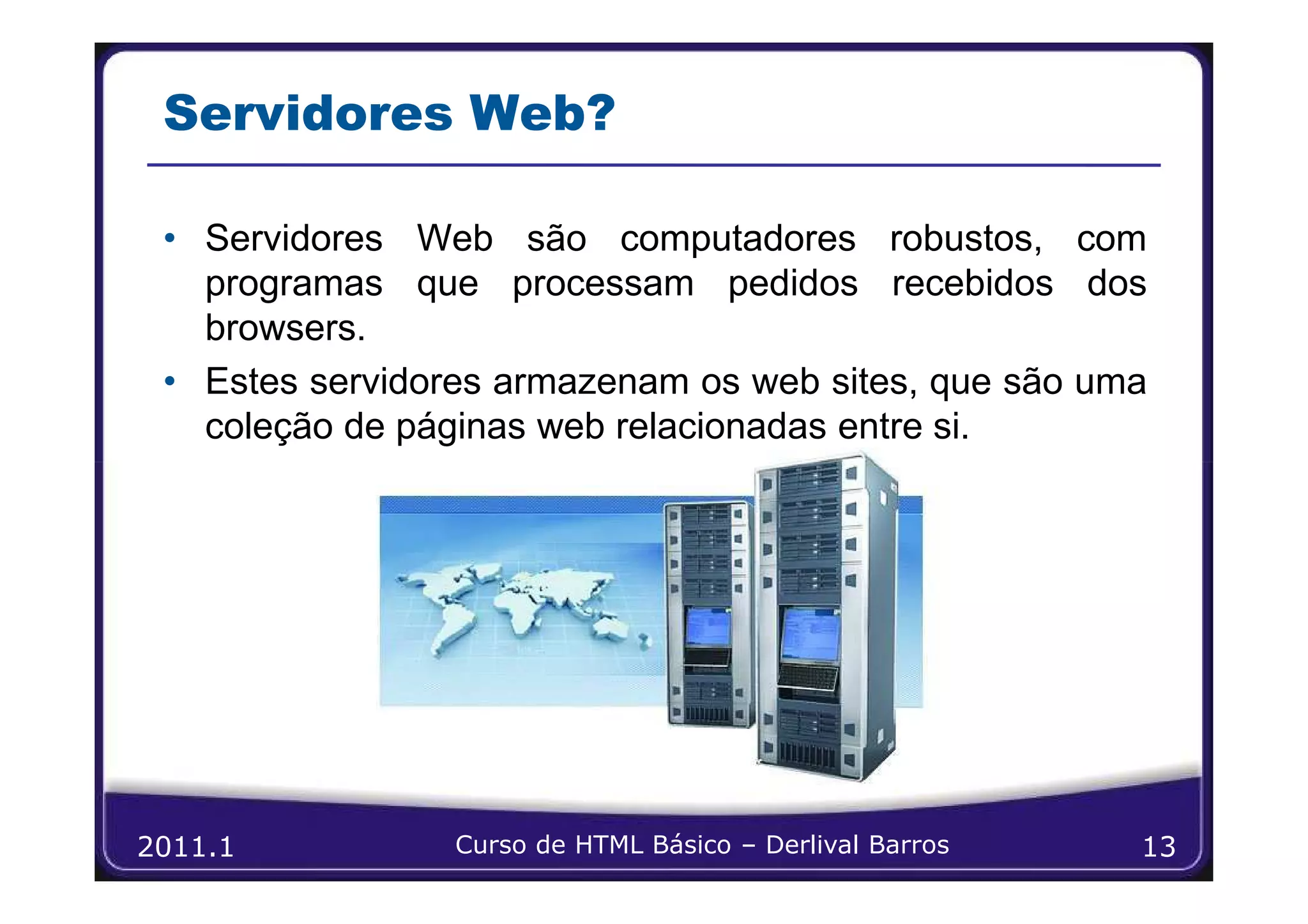 Servidores Web?

• Servidores Web são computadores robustos, com programas que processam pedidos recebidos dos browsers.

• Estes servidores armazenam os web sites, que são uma coleção de páginas web relacionadas entre si.

2011.1

Curso de HTML Básico – Derlival Barros

13